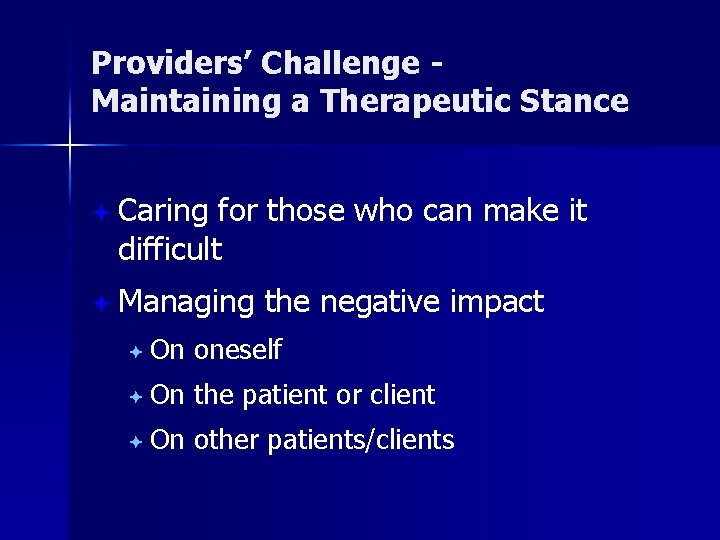 Providers' Challenge -
Maintaining a Therapeutic Stance

Caring for those who can make it difficult

Managing the negative impact

On oneself

On the patient or client

On other patients/clients